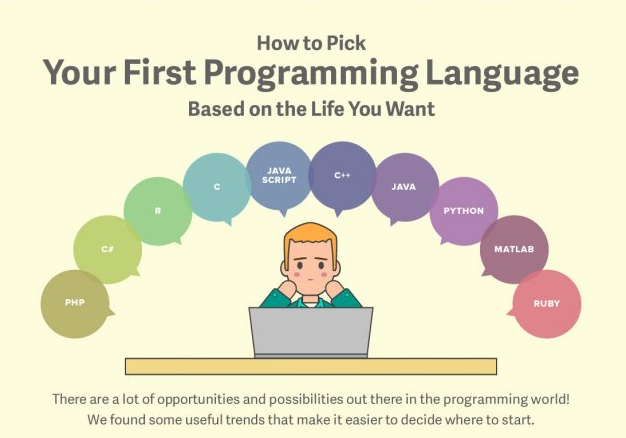 How to Pick
Your First Programming Language
Based on the Life You Want

PHP
C#
R
C
JAVA SCRIPT
C++
JAVA
PYTHON
MATLAB
RUBY

There are a lot of opportunities and possibilities out there in the programming world! We found some useful trends that make it easier to decide where to start.